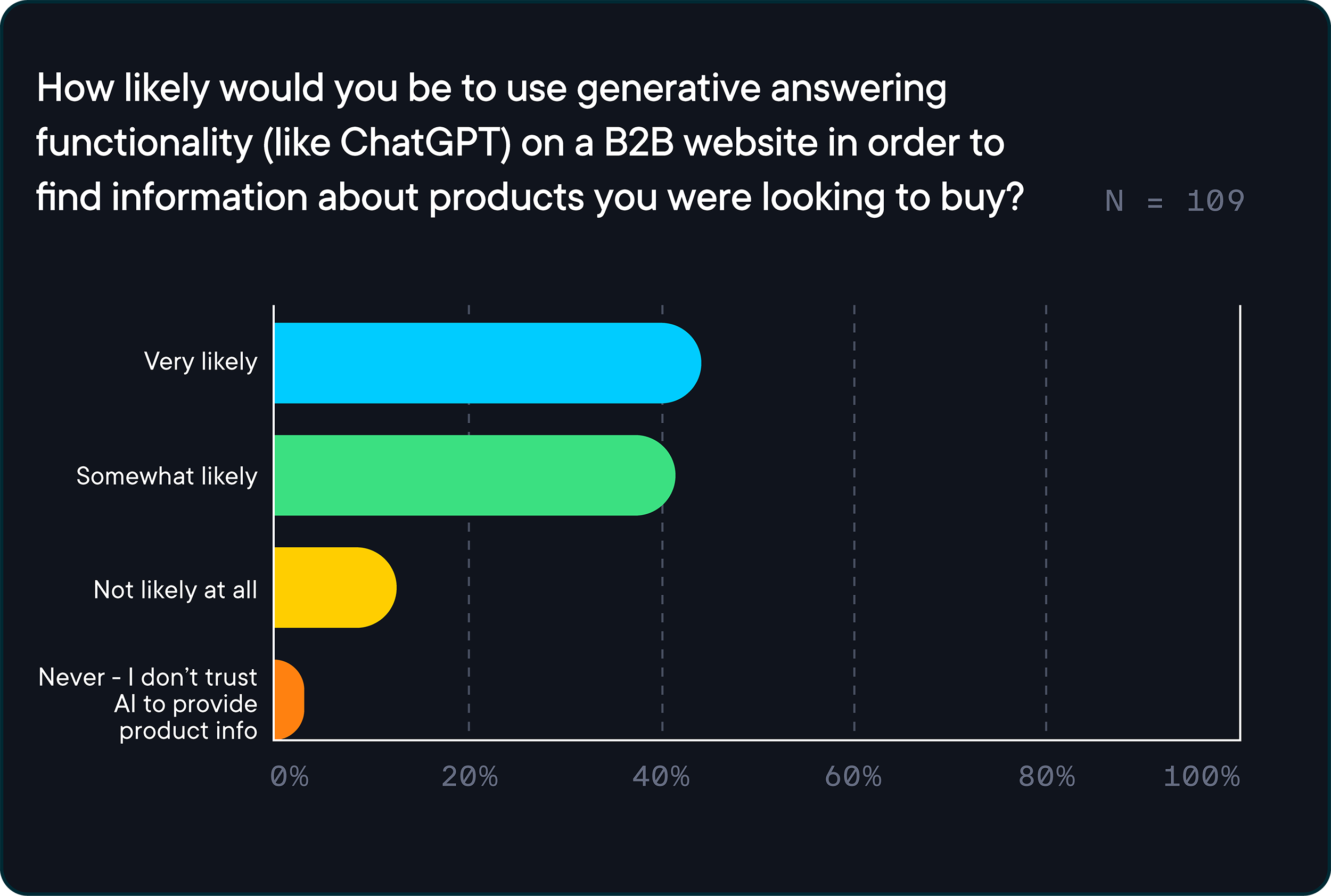 How likely would you be to use generative answering functionality (like ChatGPT) on a B2B website in order to find information about products you were looking to buy?

N = 109

Very likely

Somewhat likely

Not likely at all

Never - I don't trust AI to provide product info

0%
20%
40%
60%
80%
100%